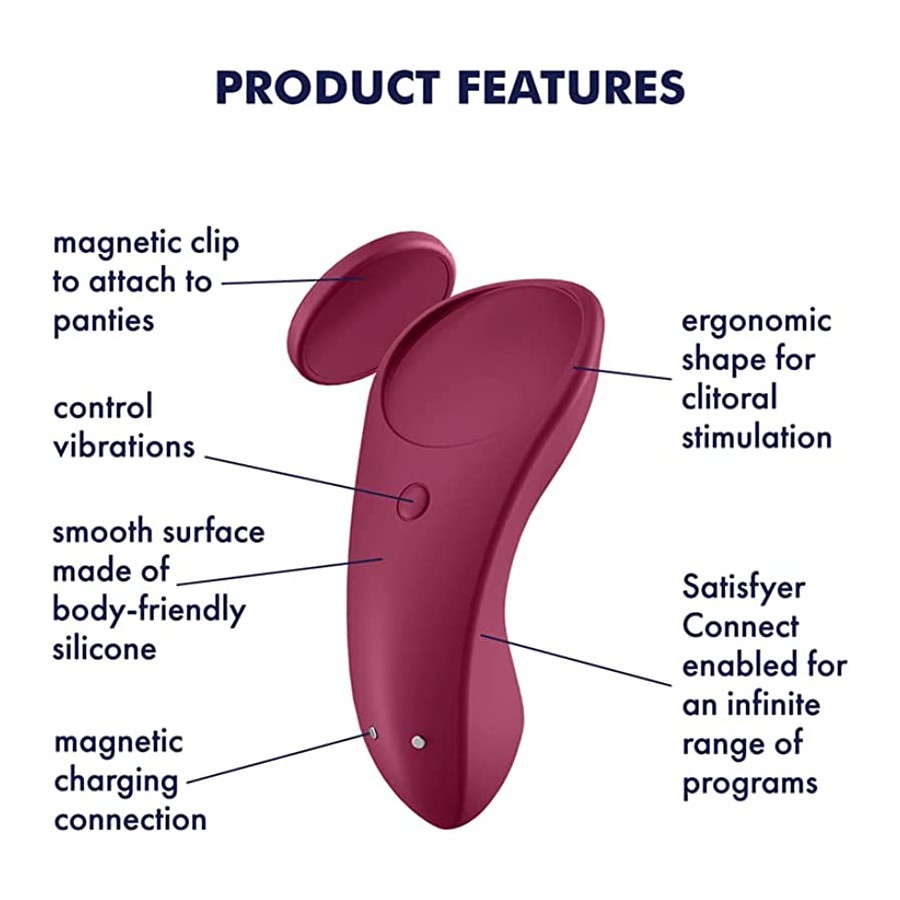 PRODUCT FEATURES

magnetic clip to attach to panties

control vibrations

smooth surface made of body-friendly silicone

magnetic charging connection

ergonomic shape for clitoral stimulation

Satisfyer Connect enabled for an infinite range of programs